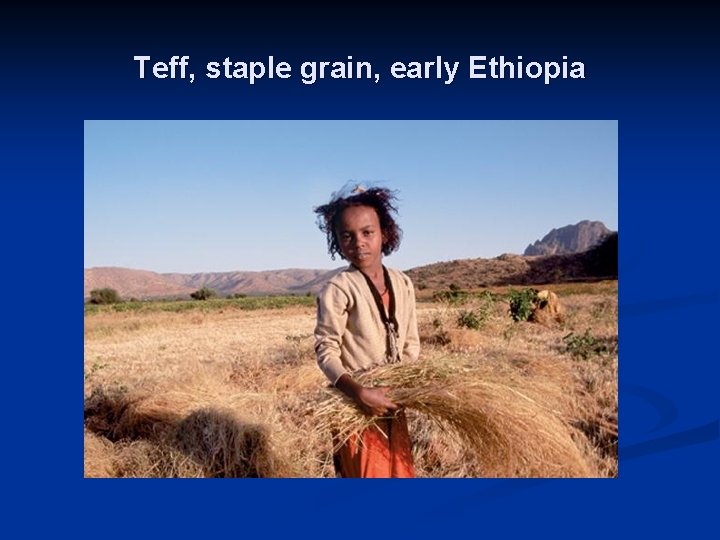 Teff, staple grain, early Ethiopia